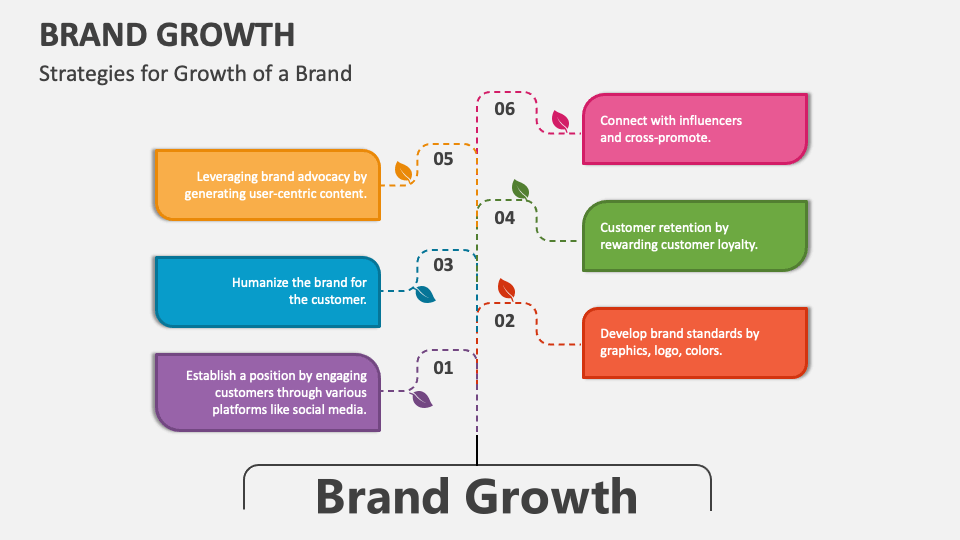 BRAND GROWTH

Strategies for Growth of a Brand

06

Connect with influencers and cross-promote.

05

Leveraging brand advocacy by generating user-centric content.

04

Customer retention by rewarding customer loyalty.

03

Humanize the brand for the customer.

02

Develop brand standards by graphics, logo, colors.

01

Establish a position by engaging customers through various platforms like social media.

Brand Growth